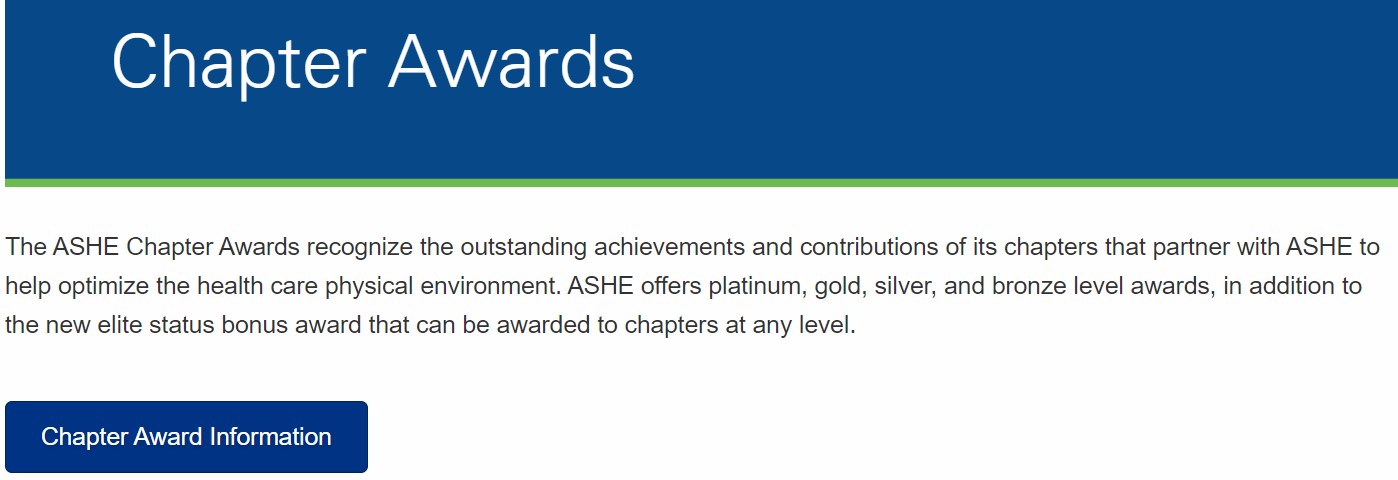 Chapter Awards

The ASHE Chapter Awards recognize the outstanding achievements and contributions of its chapters that partner with ASHE to help optimize the health care physical environment. ASHE offers platinum, gold, silver, and bronze level awards, in addition to the new elite status bonus award that can be awarded to chapters at any level.

Chapter Award Information